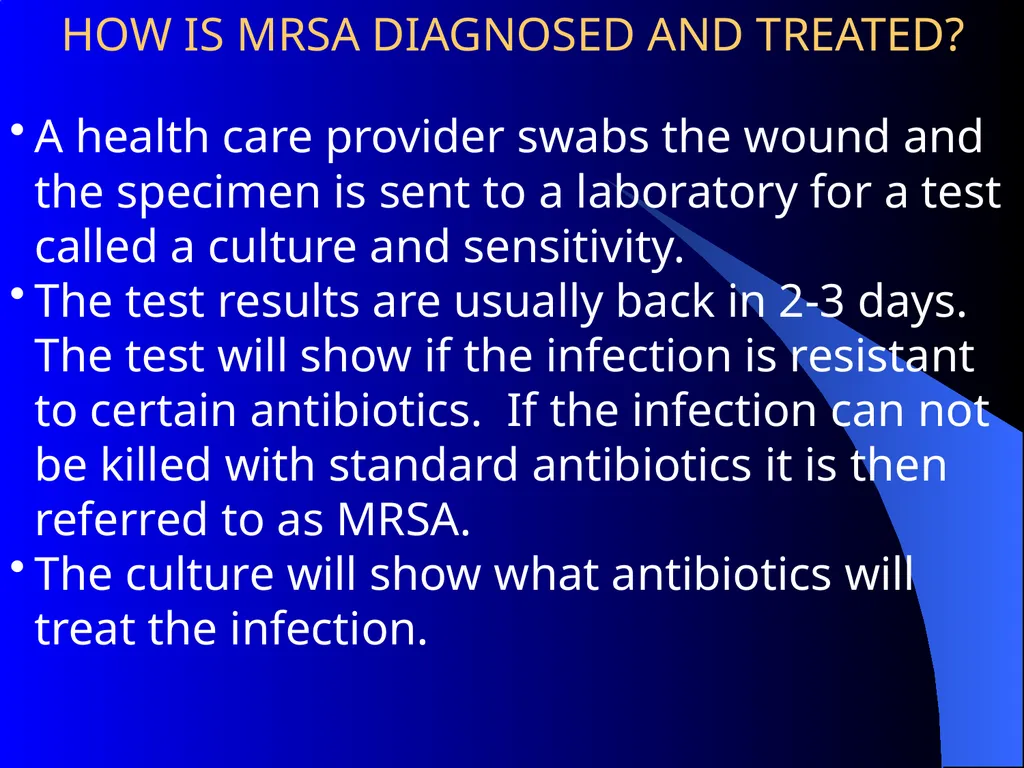 HOW IS MRSA DIAGNOSED AND TREATED?

• A health care provider swabs the wound and the specimen is sent to a laboratory for a test called a culture and sensitivity.
• The test results are usually back in 2-3 days. The test will show if the infection is resistant to certain antibiotics. If the infection can not be killed with standard antibiotics it is then referred to as MRSA.
• The culture will show what antibiotics will treat the infection.